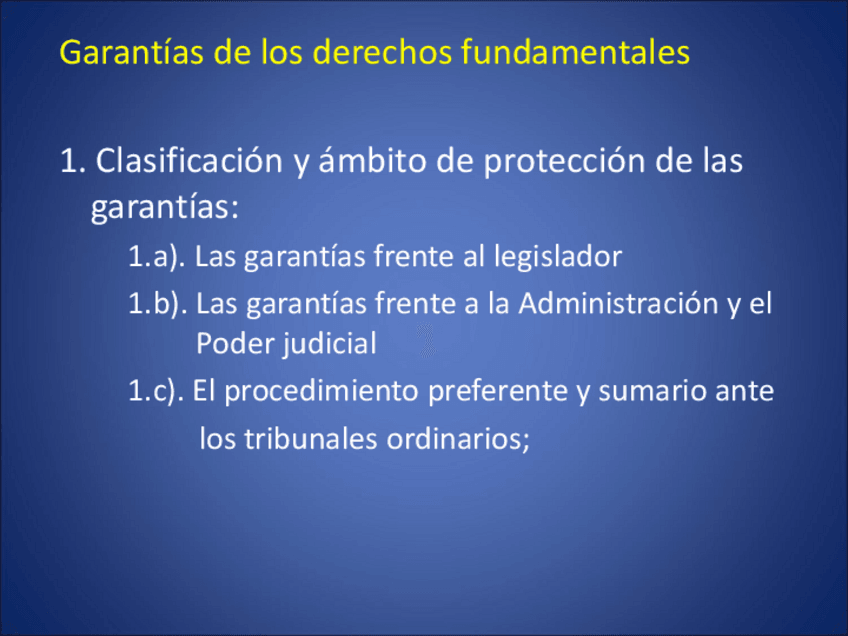 Garantías de los derechos fundamentales

1. Clasificación y ámbito de protección de las garantías:

1.a). Las garantías frente al legislador

1.b). Las garantías frente a la Administración y el Poder judicial

1.c). El procedimiento preferente y sumario ante los tribunales ordinarios;